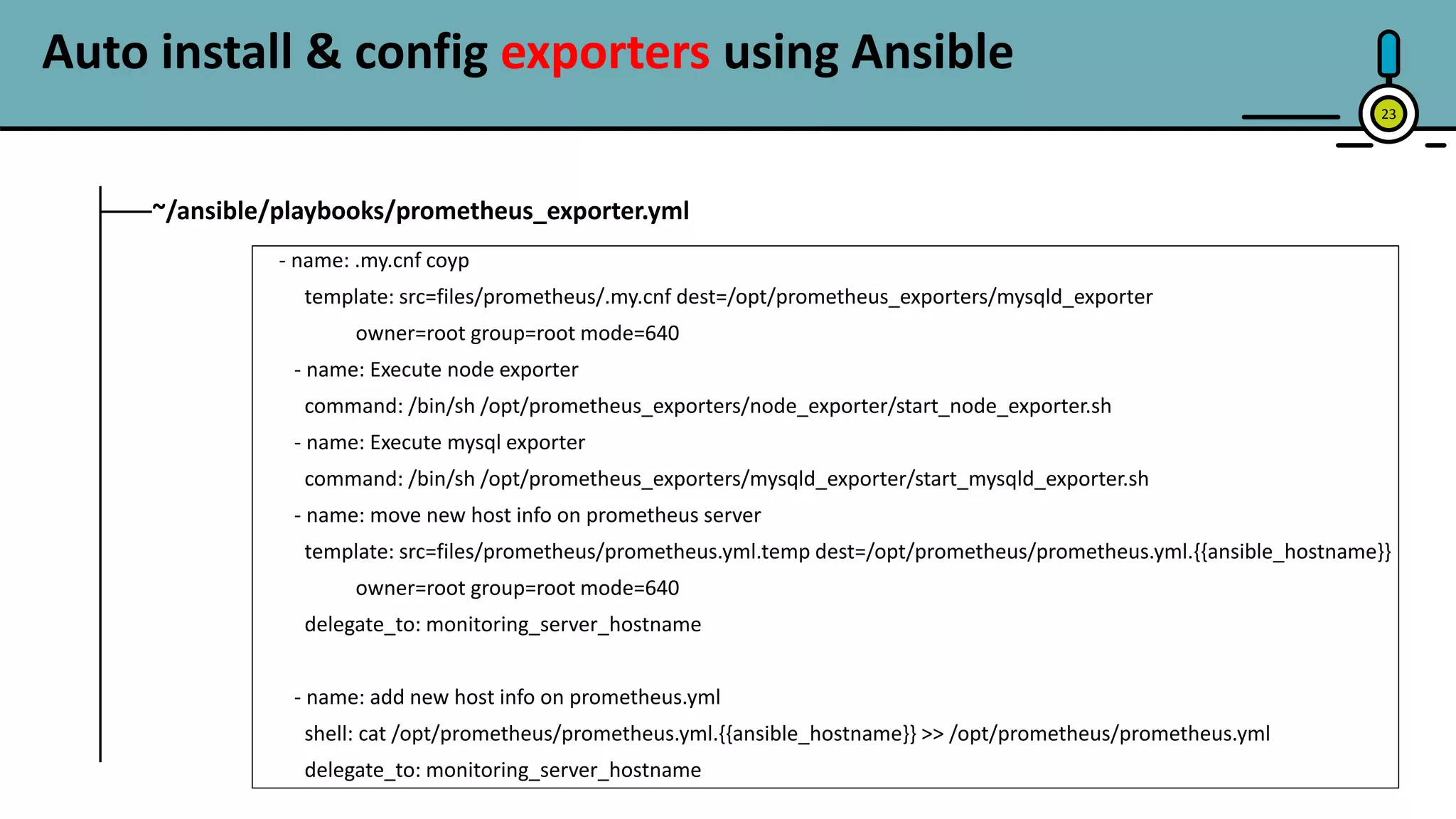 Auto install & config exporters using Ansible

23

~/ansible/playbooks/prometheus_exporter.yml

- name: .my.cnf coyp
template: src=files/prometheus/.my.cnf dest=/opt/prometheus_exporters/mysqld_exporter
owner=root group=root mode=640
- name: Execute node exporter
command: /bin/sh /opt/prometheus_exporters/node_exporter/start_node_exporter.sh
- name: Execute mysql exporter
command: /bin/sh /opt/prometheus_exporters/mysqld_exporter/start_mysqld_exporter.sh
- name: move new host info on prometheus server
template: src=files/prometheus/prometheus.yml.temp dest=/opt/prometheus/prometheus.yml.{{ansible_hostname}}
owner=root group=root mode=640
delegate_to: monitoring_server_hostname

- name: add new host info on prometheus.yml
shell: cat /opt/prometheus/prometheus.yml.{{ansible_hostname}} >> /opt/prometheus/prometheus.yml
delegate_to: monitoring_server_hostname